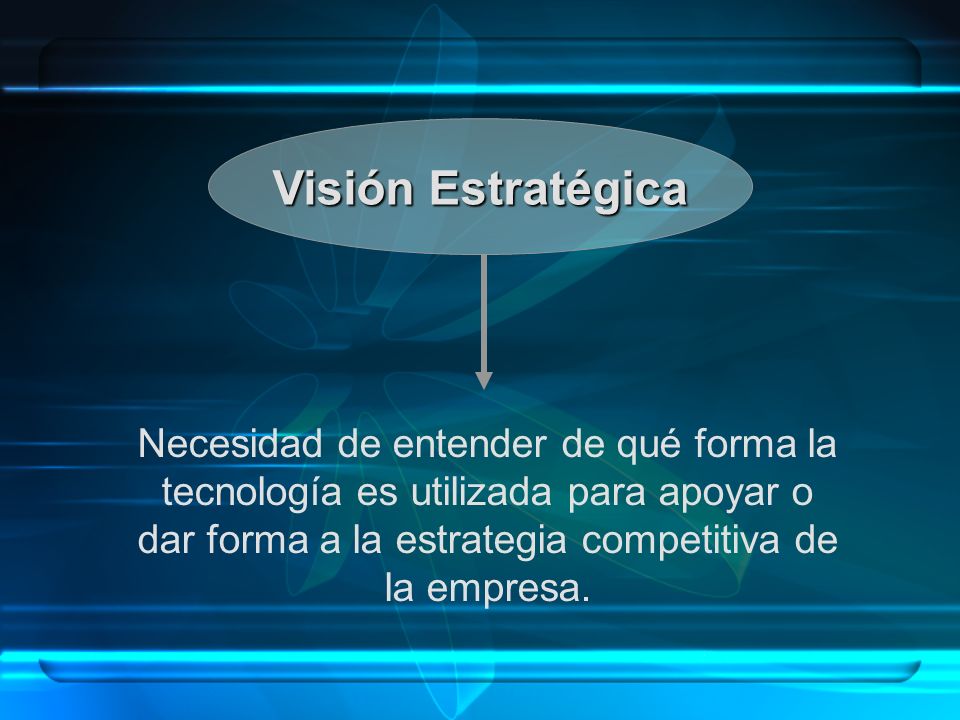 Visión Estratégica

Necesidad de entender de qué forma la tecnología es utilizada para apoyar o dar forma a la estrategia competitiva de la empresa.